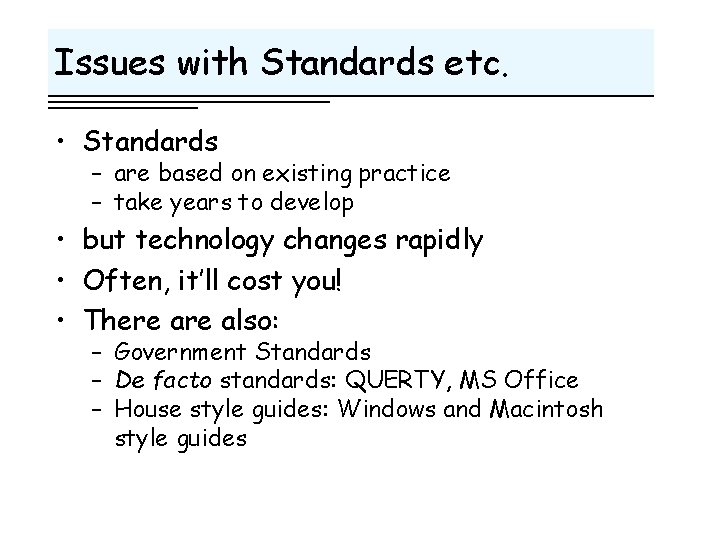 Issues with Standards etc.

• Standards
– are based on existing practice
– take years to develop
• but technology changes rapidly
• Often, it'll cost you!
• There are also:
– Government Standards
– De facto standards: QUERTY, MS Office
– House style guides: Windows and Macintosh style guides